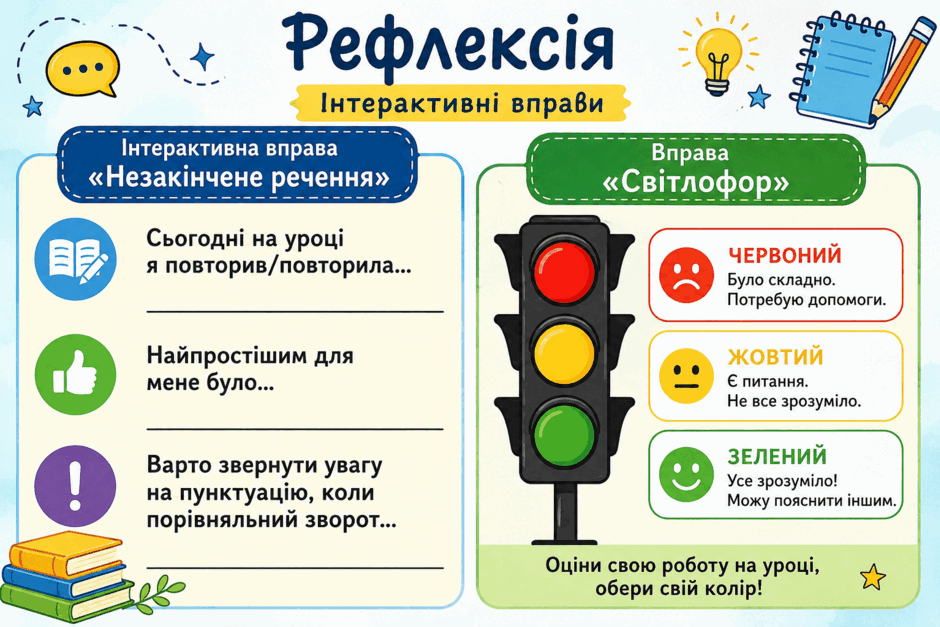 Рефлексія

Інтерактивні вправи

Інтерактивна вправа
«Незакінчене речення»

Сьогодні на уроці я повторив/повторила...

Найпростішим для мене було...

Варто звернути увагу на пунктуацію, коли порівняльний зворот...

Вправа
«Світлофор»

ЧЕРВОНИЙ
Було складно. Потребую допомоги.

ЖОВТИЙ
Є питання. Не все зрозуміло.

ЗЕЛЕНИЙ
Усе зрозуміло! Можу пояснити іншим.

Оціни свою роботу на уроці, обери свій колір!